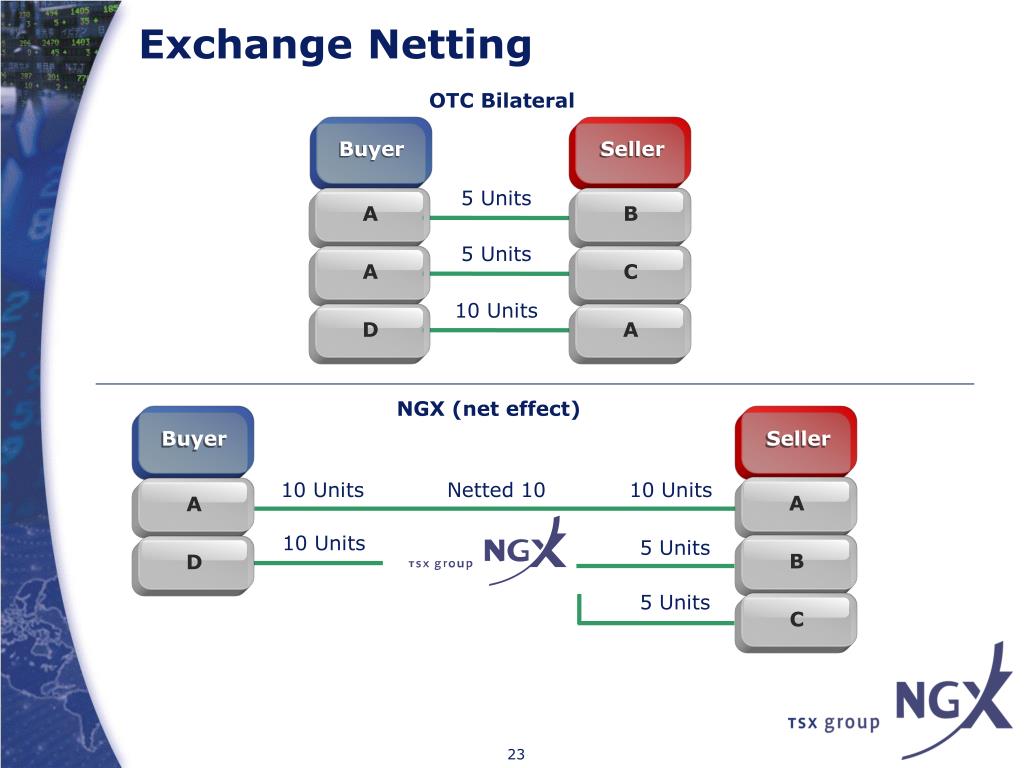 Exchange Netting

OTC Bilateral

Buyer
Seller

A
5 Units
B

A
5 Units
C

D
10 Units
A

NGX (net effect)

Buyer
Seller

A
10 Units
Netted 10
10 Units
A

D
10 Units
TSX group NGX
5 Units
B

5 Units
C

TSX group NGX

23